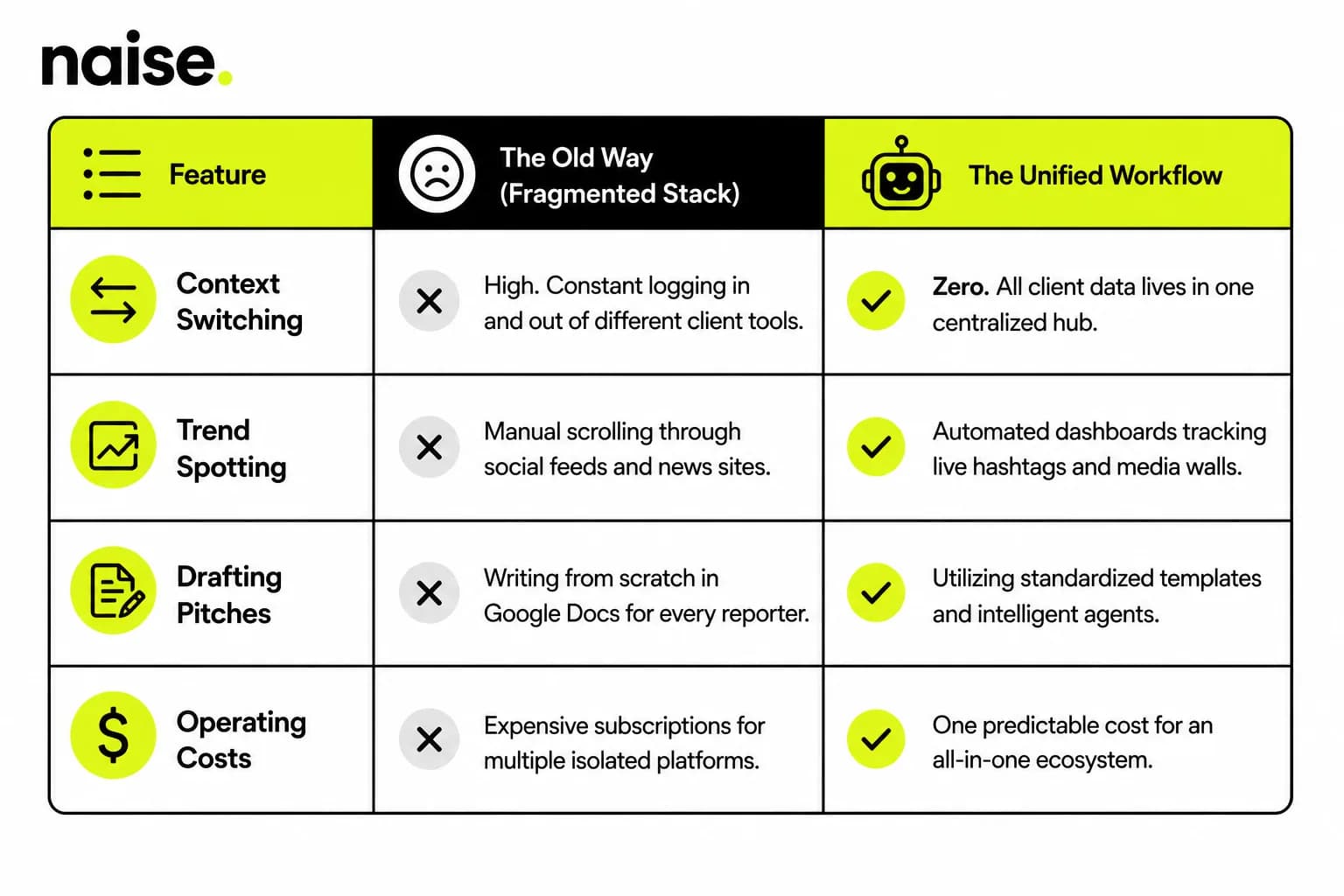 naise.

| Feature | The Old Way (Fragmented Stack) | The Unified Workflow |
|---|---|---|
| Context Switching | High. Constant logging in and out of different client tools. | Zero. All client data lives in one centralized hub. |
| Trend Spotting | Manual scrolling through social feeds and news sites. | Automated dashboards tracking live hashtags and media walls. |
| Drafting Pitches | Writing from scratch in Google Docs for every reporter. | Utilizing standardized templates and intelligent agents. |
| Operating Costs | Expensive subscriptions for multiple isolated platforms. | One predictable cost for an all-in-one ecosystem. |